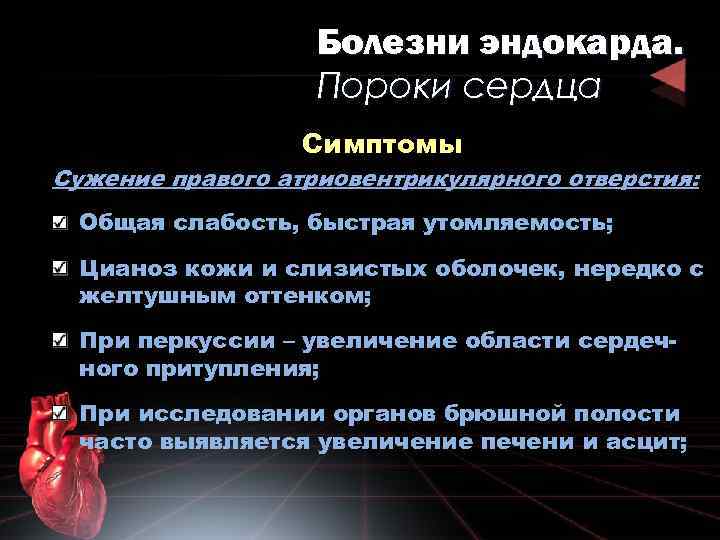 Болезни эндокарда.
Пороки сердца

Симптомы

Сужение правого атриовентрикулярного отверстия:

Общая слабость, быстрая утомляемость;

Цианоз кожи и слизистых оболочек, нередко с желтушным оттенком;

При перкуссии – увеличение области сердечного притупления;

При исследовании органов брюшной полости часто выявляется увеличение печени и асцит;